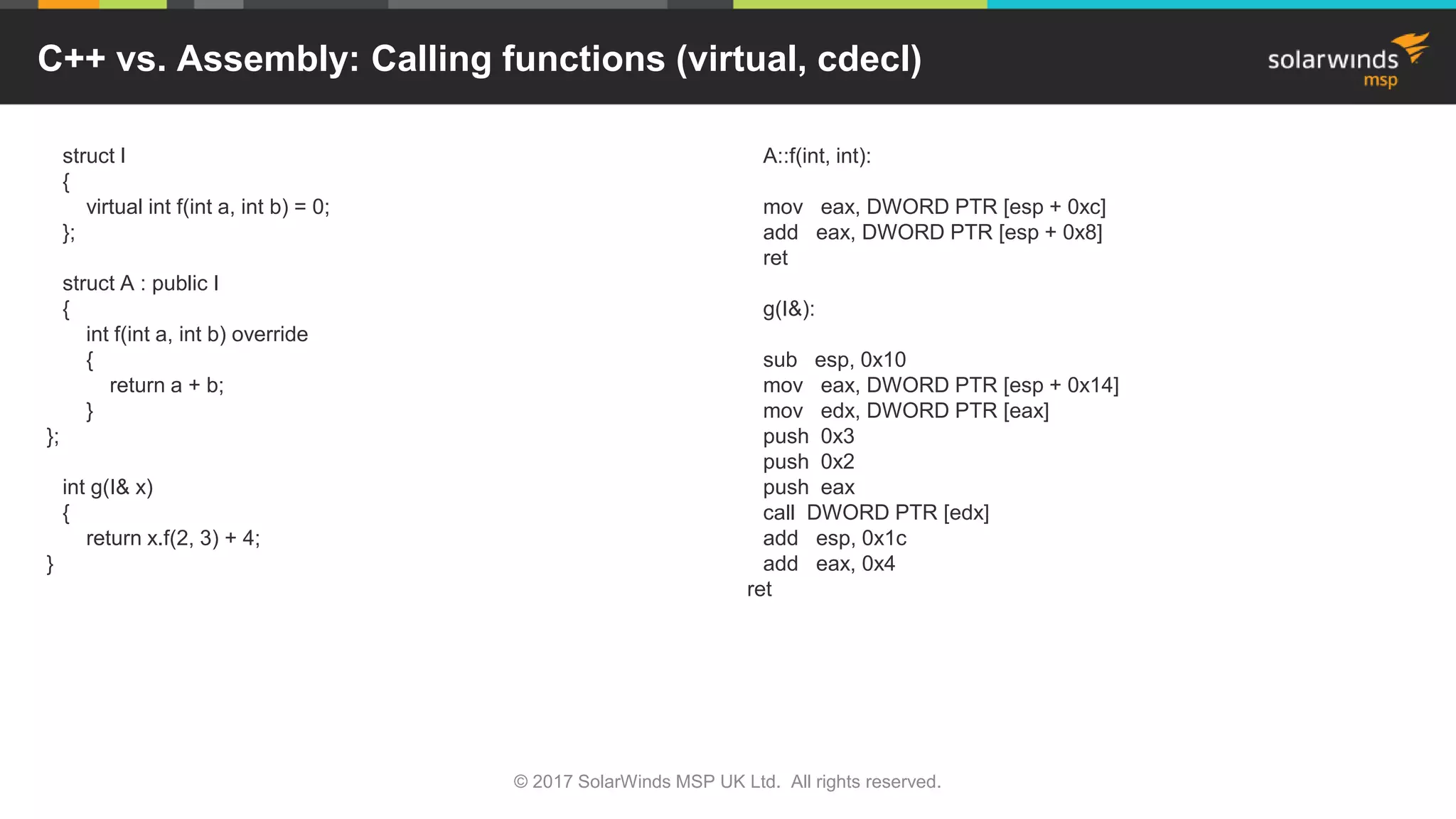 C++ vs. Assembly: Calling functions (virtual, cdecl)

solarwinds msp

struct I
{
virtual int f(int a, int b) = 0;
};

struct A : public I
{
int f(int a, int b) override
{
return a + b;
}
};

int g(I& x)
{
return x.f(2, 3) + 4;
}

A::f(int, int):

mov eax, DWORD PTR [esp + 0xc]
add eax, DWORD PTR [esp + 0x8]
ret

g(I&):

sub esp, 0x10
mov eax, DWORD PTR [esp + 0x14]
mov edx, DWORD PTR [eax]
push 0x3
push 0x2
push eax
call DWORD PTR [edx]
add esp, 0x1c
add eax, 0x4
ret

© 2017 SolarWinds MSP UK Ltd. All rights reserved.